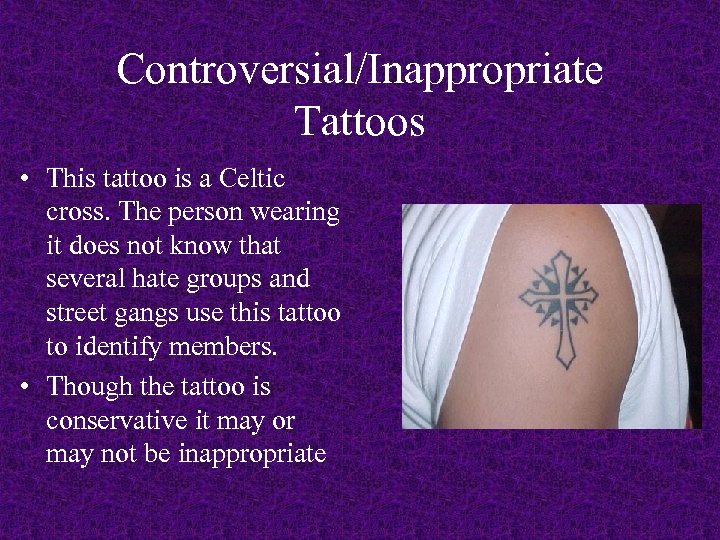 Controversial/Inappropriate Tattoos

• This tattoo is a Celtic cross. The person wearing it does not know that several hate groups and street gangs use this tattoo to identify members.

• Though the tattoo is conservative it may or may not be inappropriate